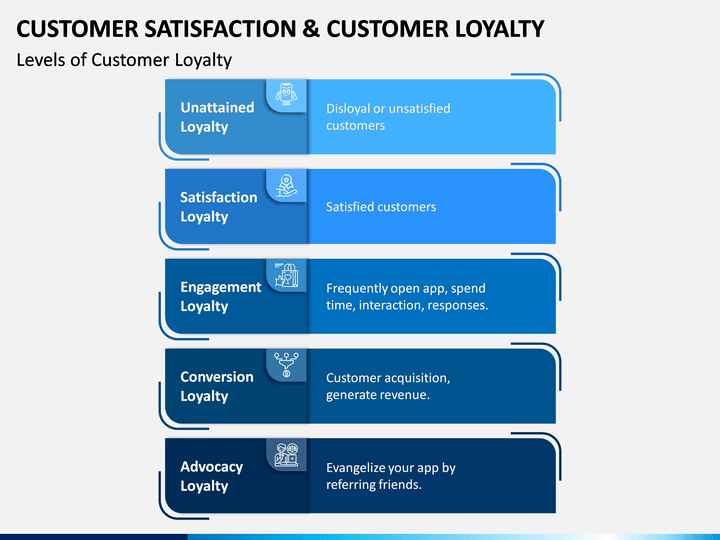 CUSTOMER SATISFACTION & CUSTOMER LOYALTY

Levels of Customer Loyalty

Unattained Loyalty

Disloyal or unsatisfied customers

Satisfaction Loyalty

Satisfied customers

Engagement Loyalty

Frequently open app, spend time, interaction, responses.

Conversion Loyalty

Customer acquisition, generate revenue.

Advocacy Loyalty

Evangelize your app by referring friends.